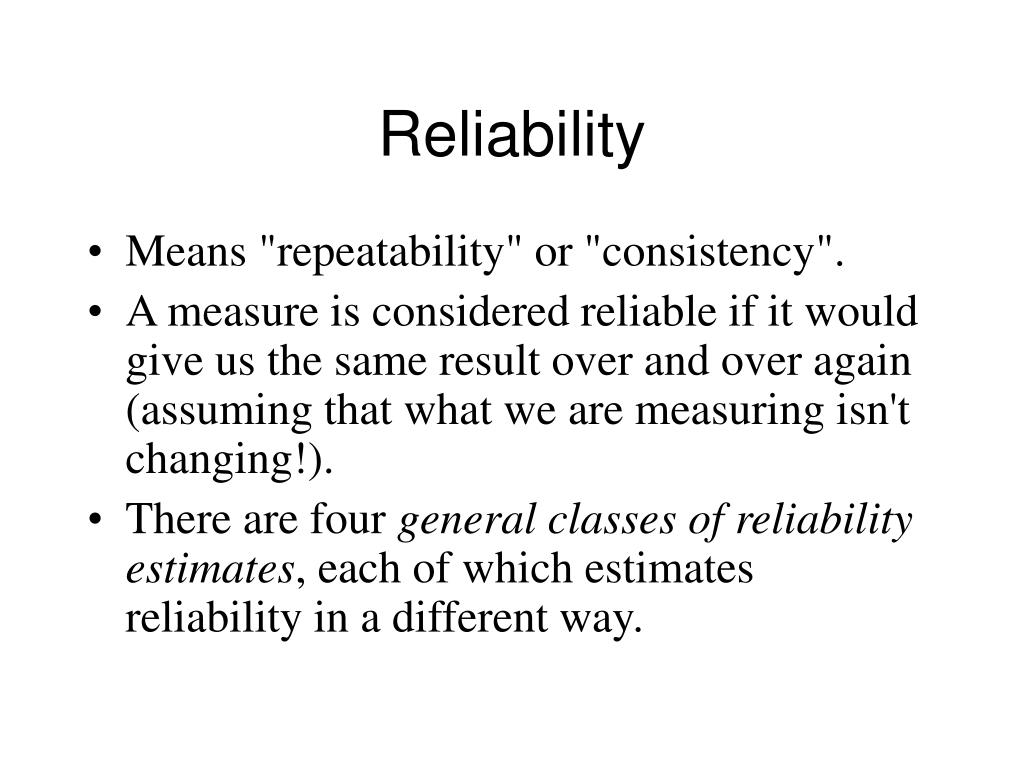 Reliability

• Means "repeatability" or "consistency".

• A measure is considered reliable if it would give us the same result over and over again (assuming that what we are measuring isn't changing!).

• There are four general classes of reliability estimates, each of which estimates reliability in a different way.